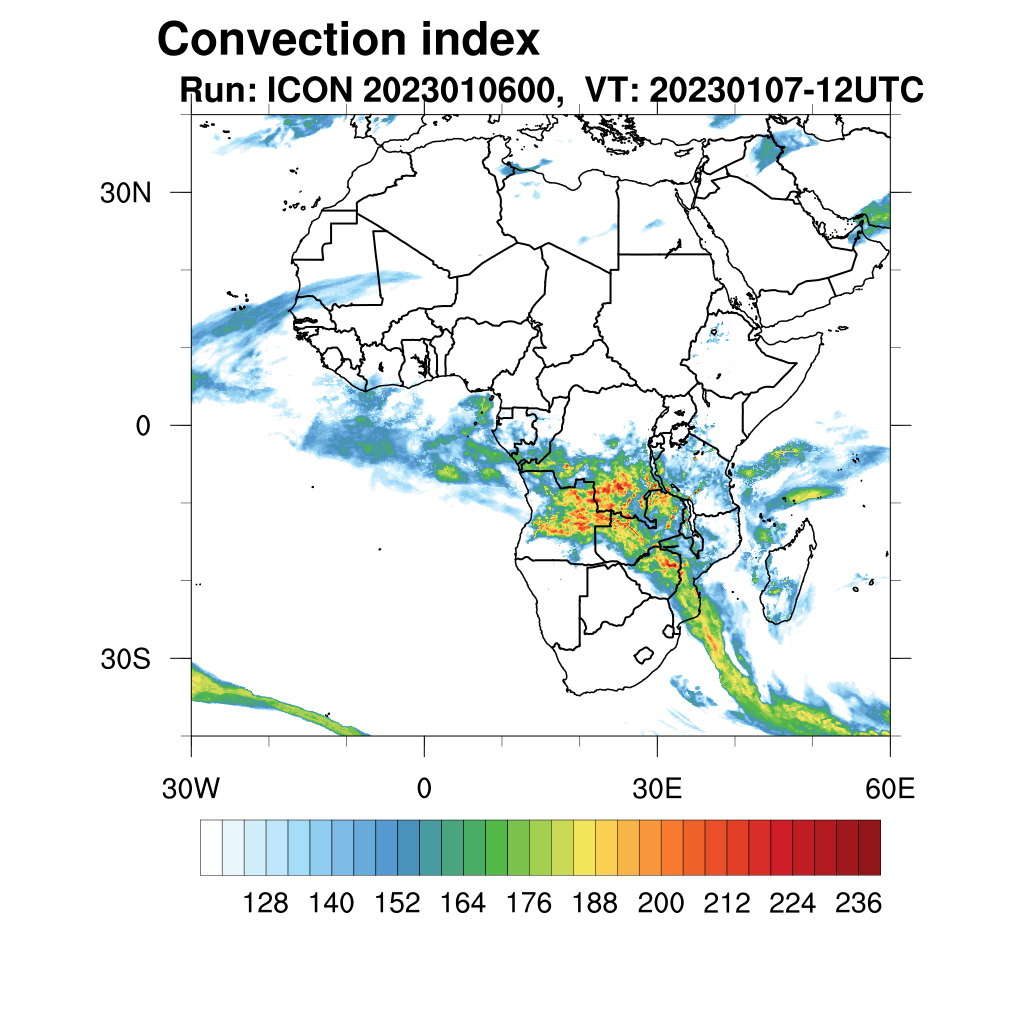 Convection index

Run: ICON 2023010600,  VT: 20230107-12UTC

30N

0

30S

30W

0

30E

60E

128 140 152 164 176 188 200 212 224 236